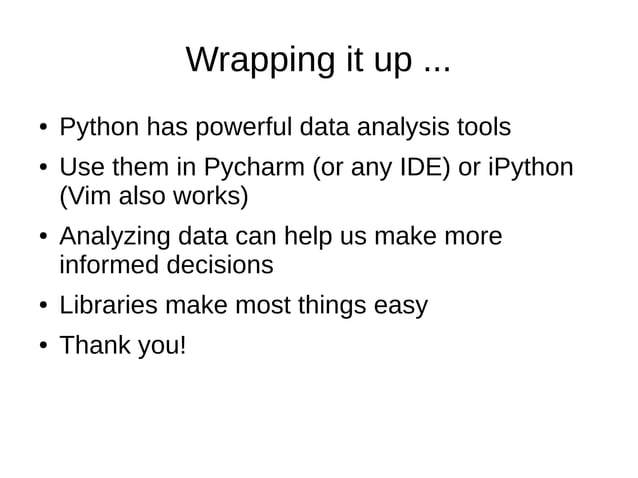 Wrapping it up ...

• Python has powerful data analysis tools
• Use them in Pycharm (or any IDE) or iPython (Vim also works)
• Analyzing data can help us make more informed decisions
• Libraries make most things easy
• Thank you!